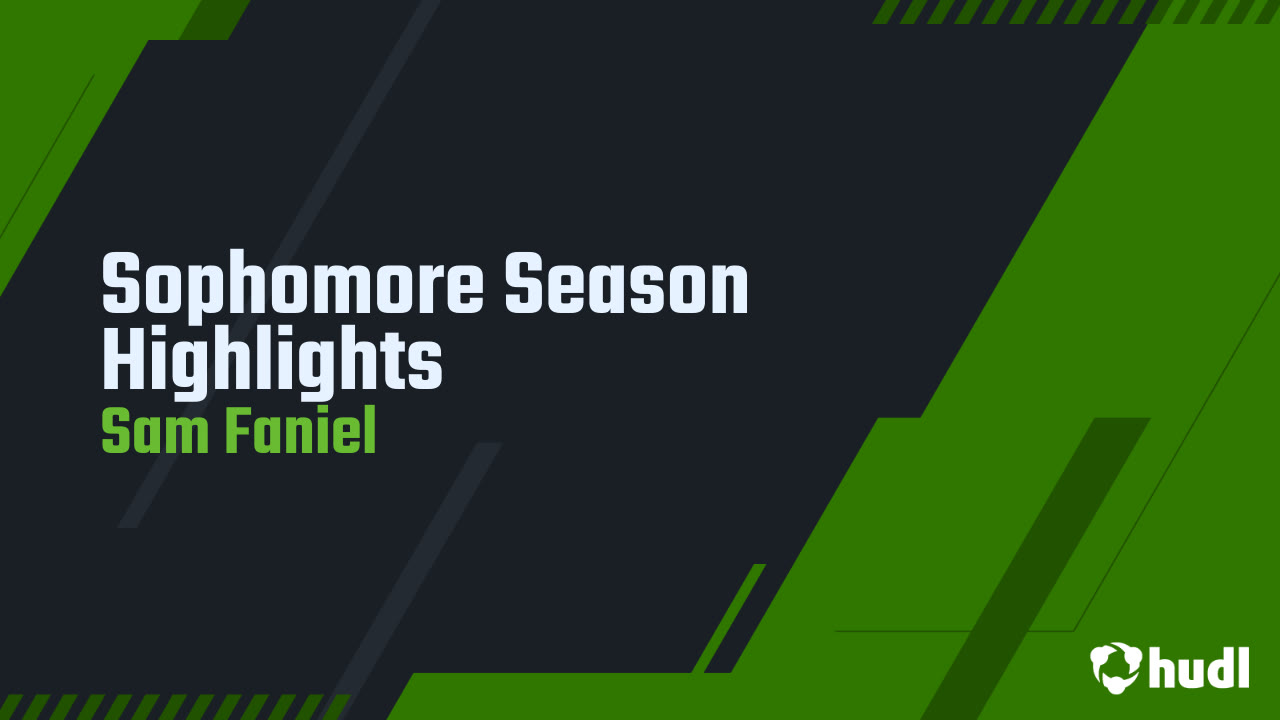 Sophomore Season Highlights
Sam Faniel

hudl